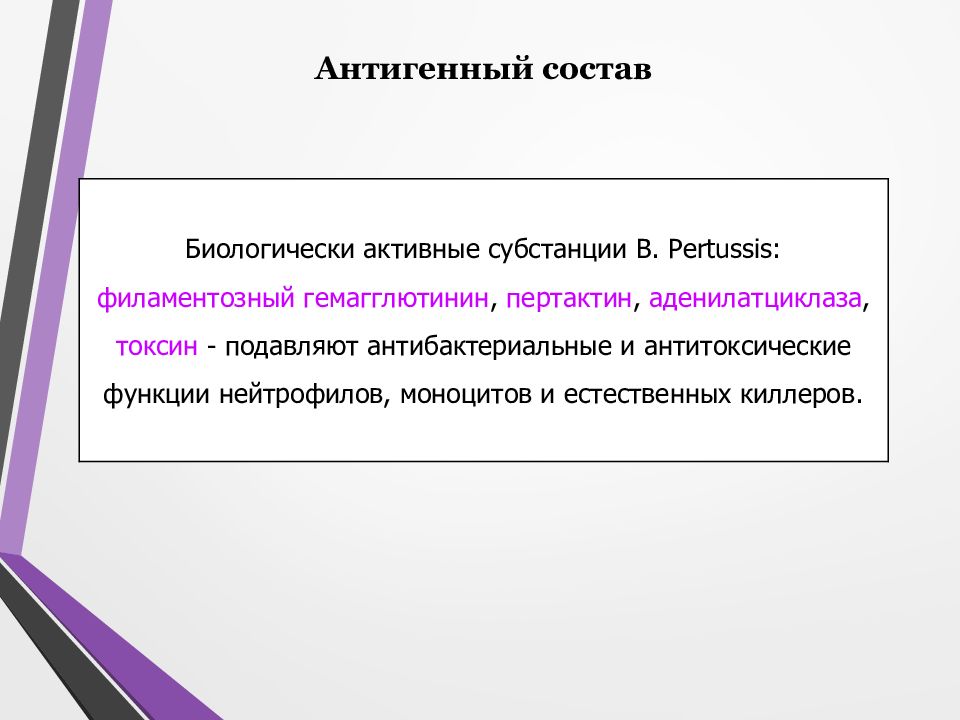 Антигенный состав

Биологически активные субстанции B. Pertussis: филаментозный гемагглютинин, пертактин, аденилатциклаза, токсин - подавляют антибактериальные и антитоксические функции нейтрофилов, моноцитов и естественных киллеров.